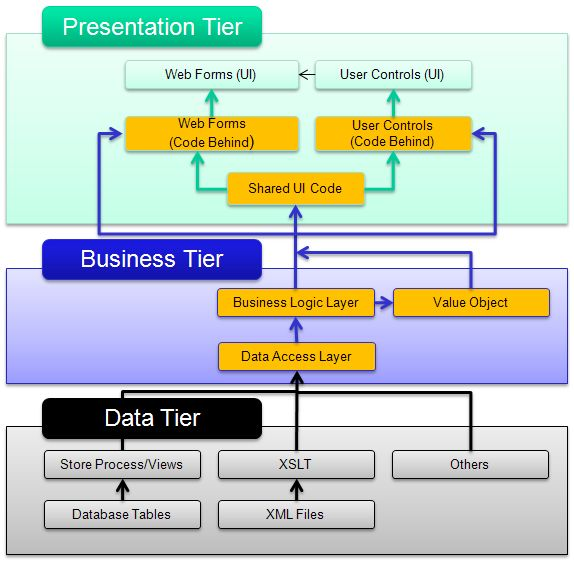 Presentation Tier

Web Forms (UI)

User Controls (UI)

Web Forms
(Code Behind)

User Controls
(Code Behind)

Shared UI Code

Business Tier

Business Logic Layer

Value Object

Data Access Layer

Data Tier

Store Process/Views

XSLT

Others

Database Tables

XML Files